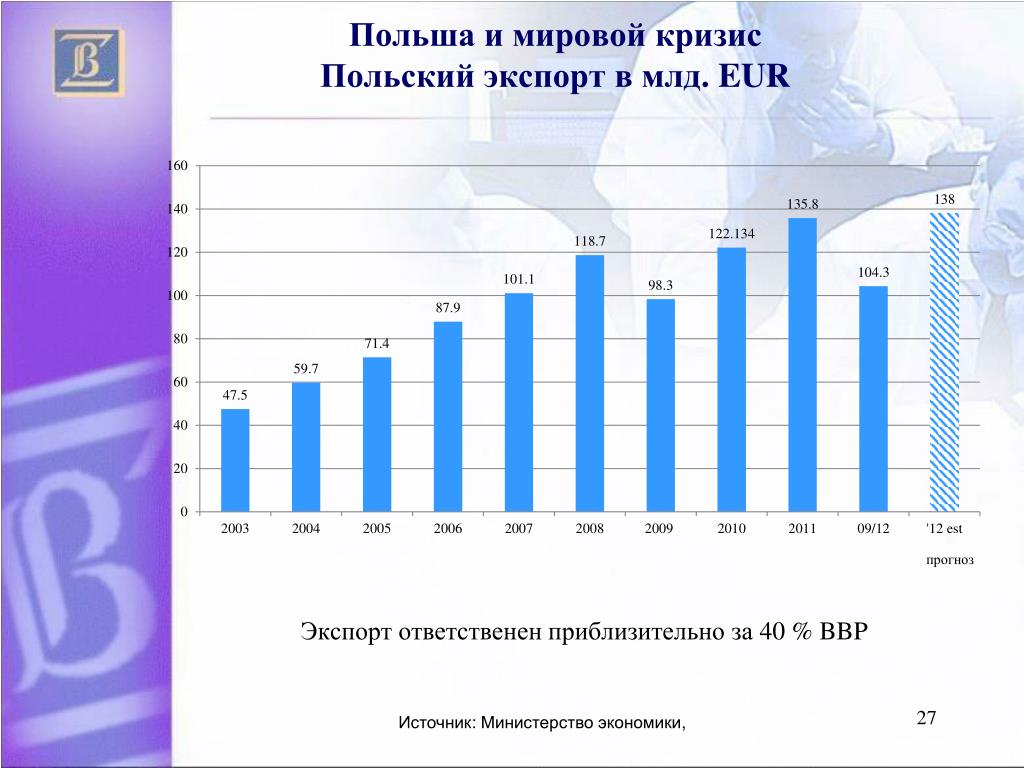 Польша и мировой кризис
Польский экспорт в млд. EUR

160
140
120
100
80
60
40
20
0

47.5
59.7
71.4
87.9
101.1
118.7
98.3
122.134
135.8
104.3
138

2003
2004
2005
2006
2007
2008
2009
2010
2011
09/12
'12 est

прогноз

Экспорт ответственен приблизительно за 40 % ВВР

Источник: Министерство экономики,

27